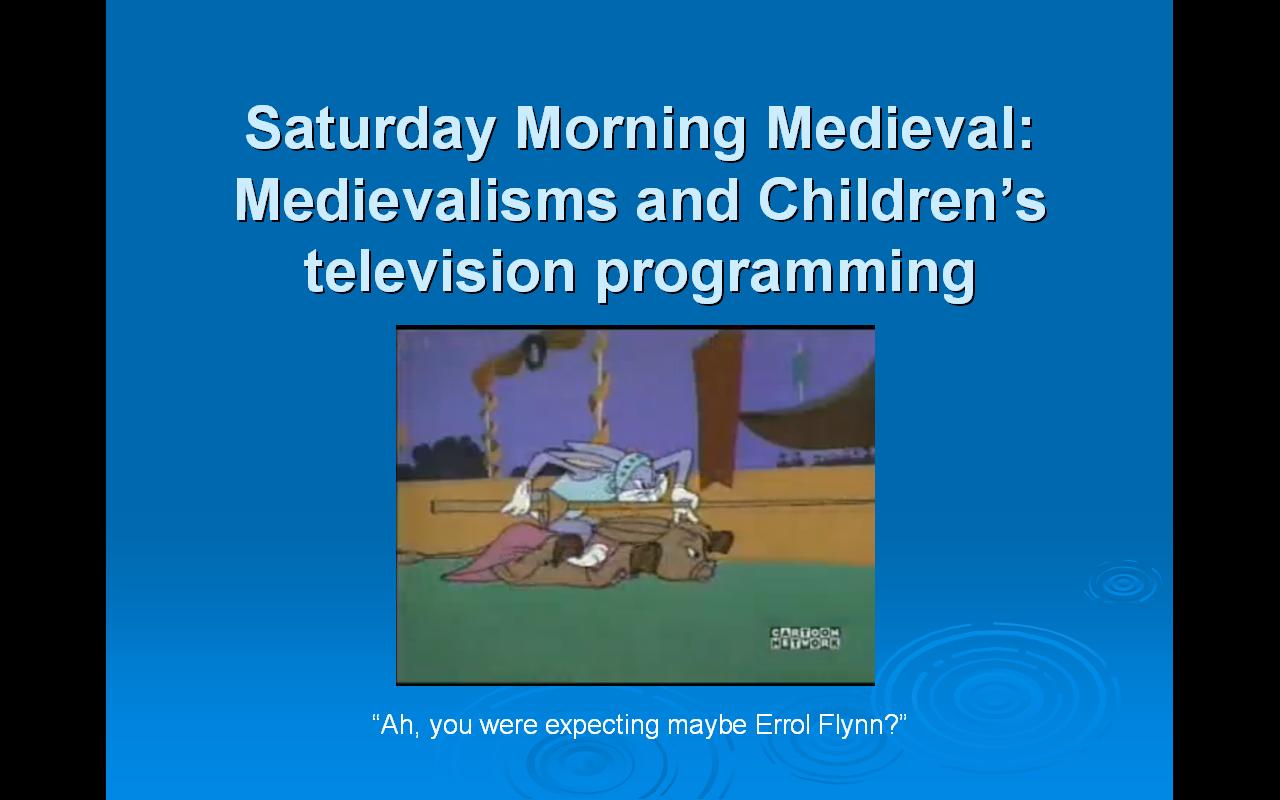 Saturday Morning Medieval: Medievalisms and Children's television programming

CARTOON NETWORK

"Ah, you were expecting maybe Errol Flynn?"